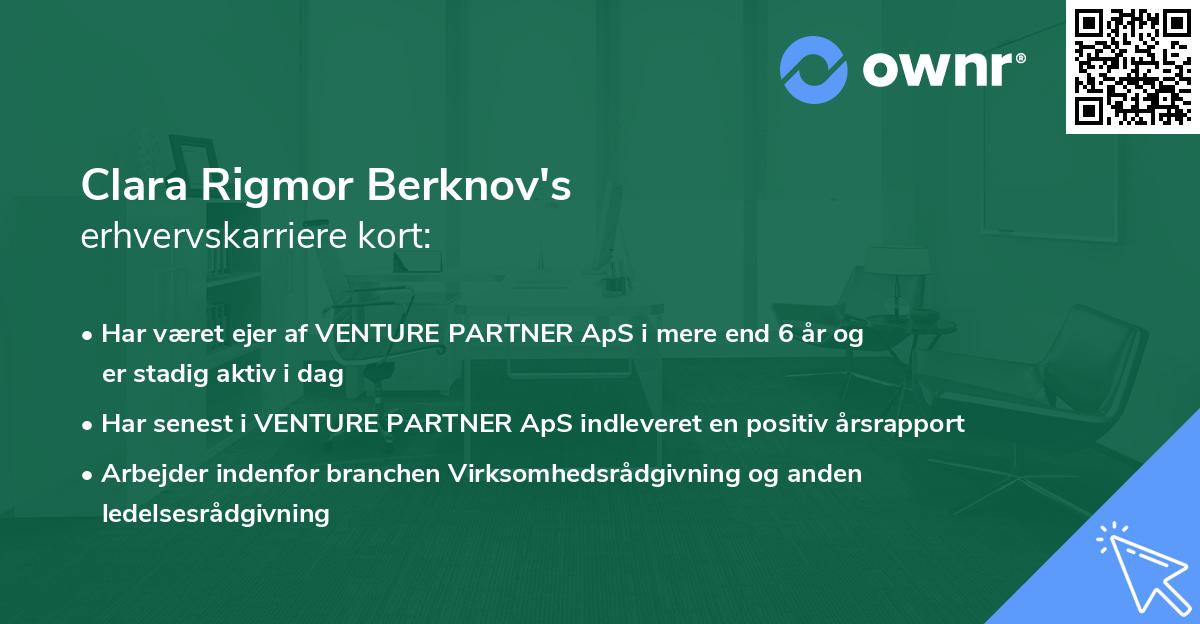 ownr®

Clara Rigmor Berknov's
erhvervskarriere kort:

• Har været ejer af VENTURE PARTNER ApS i mere end 6 år og er stadig aktiv i dag

• Har senest i VENTURE PARTNER ApS indleveret en positiv årsrapport

• Arbejder indenfor branchen Virksomhedsrådgivning og anden ledelsesrådgivning